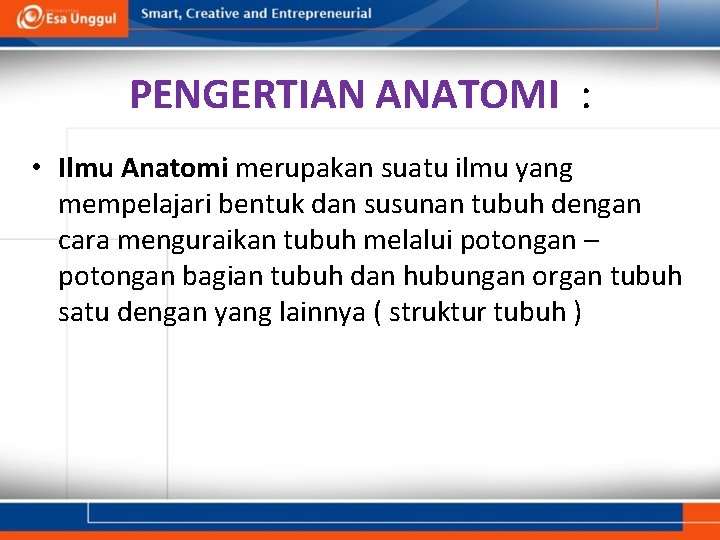 Esa Unggul

Smart, Creative and Entrepreneurial

PENGERTIAN ANATOMI :

• Ilmu Anatomi merupakan suatu ilmu yang mempelajari bentuk dan susunan tubuh dengan cara menguraikan tubuh melalui potongan – potongan bagian tubuh dan hubungan organ tubuh satu dengan yang lainnya ( struktur tubuh )